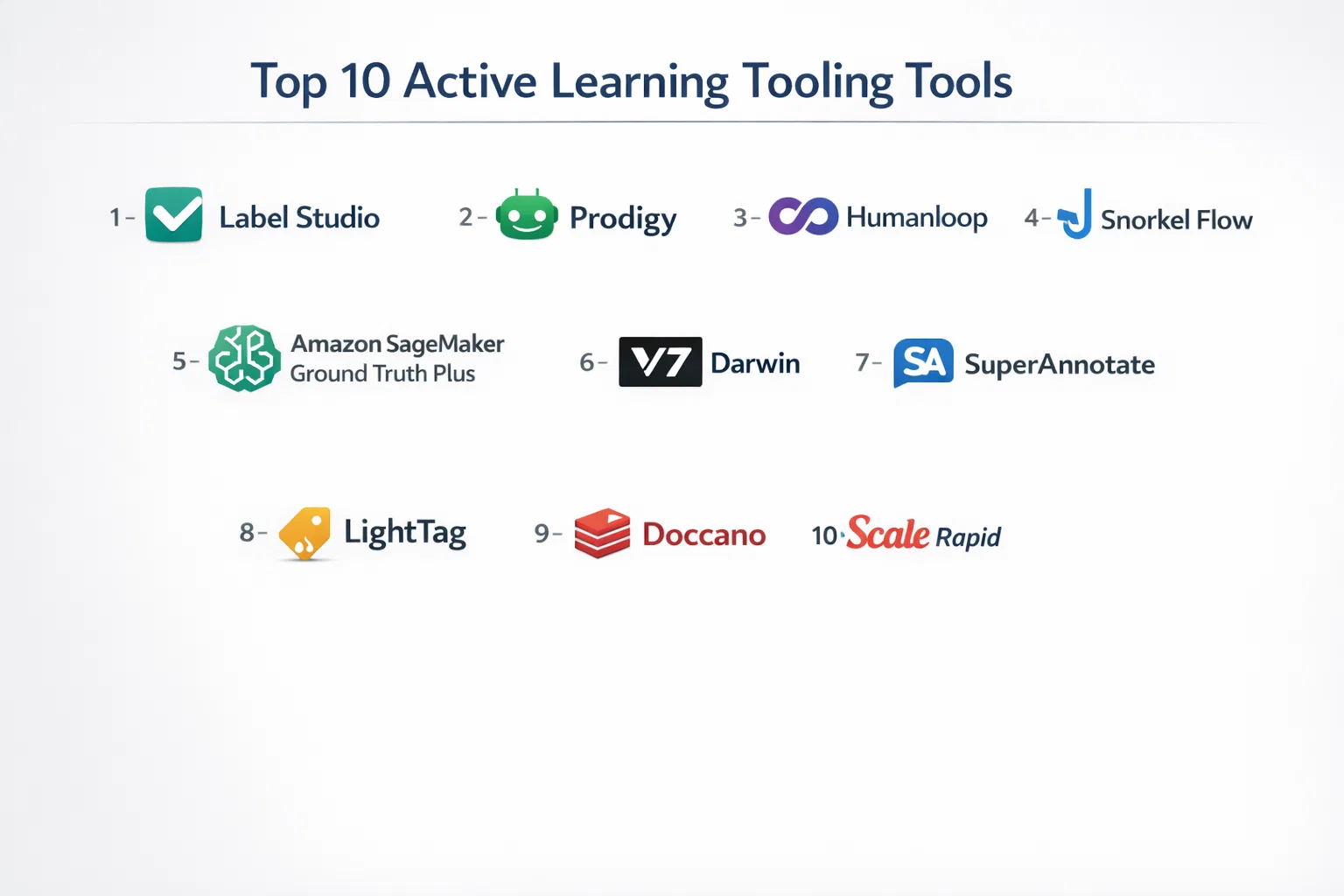 Top 10 Active Learning Tooling Tools

1- Label Studio

2- Prodigy

3- Humanloop

4- Snorkel Flow

5- Amazon SageMaker Ground Truth Plus

6- V7 Darwin

7- SA SuperAnnotate

8- LightTag

9- Doccano

10- Scale Rapid